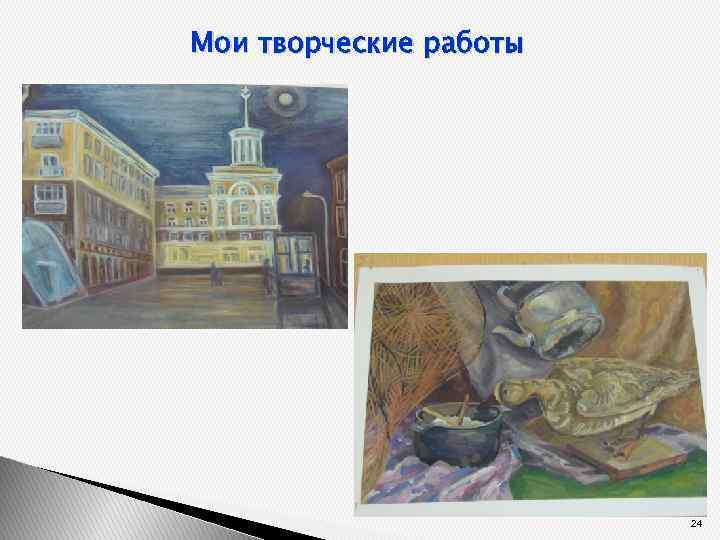 Мои творческие работы

24